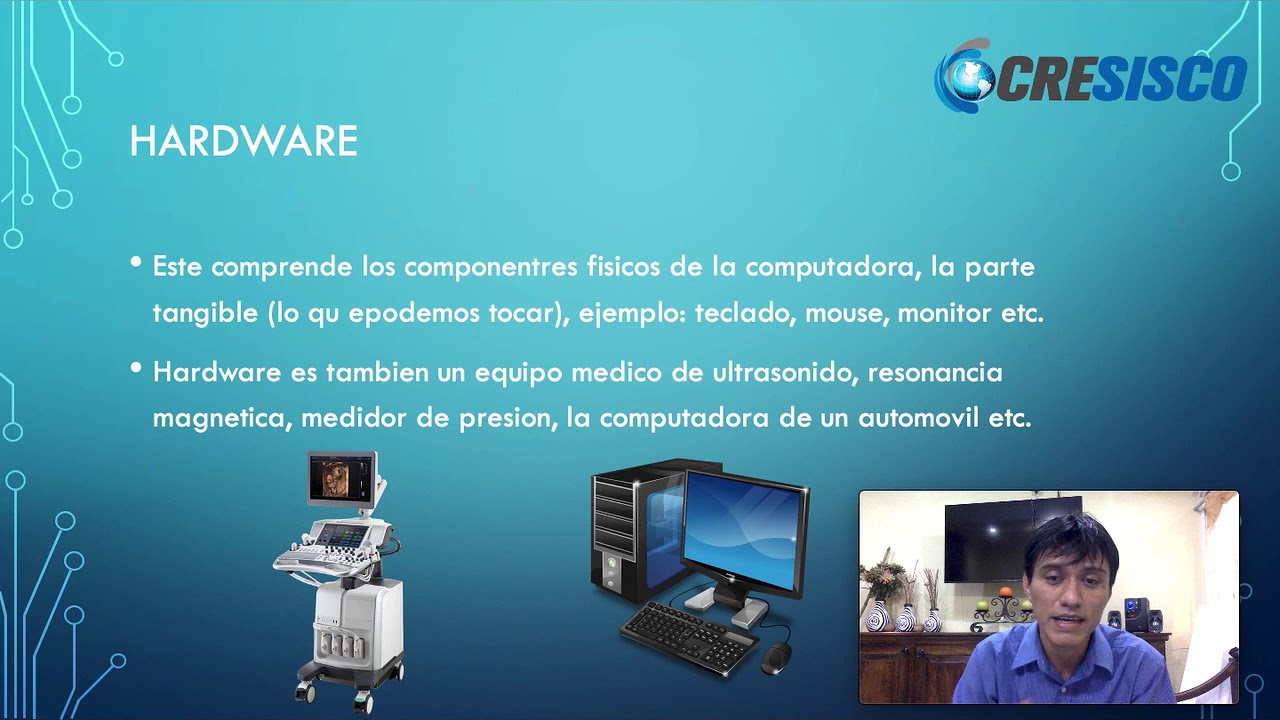 CRESISCO

HARDWARE

• Este comprende los componentres fisicos de la computadora, la parte tangible (lo qu epodemos tocar), ejemplo: teclado, mouse, monitor etc.

• Hardware es tambien un equipo medico de ultrasonido, resonancia magnetica, medidor de presion, la computadora de un automovil etc.